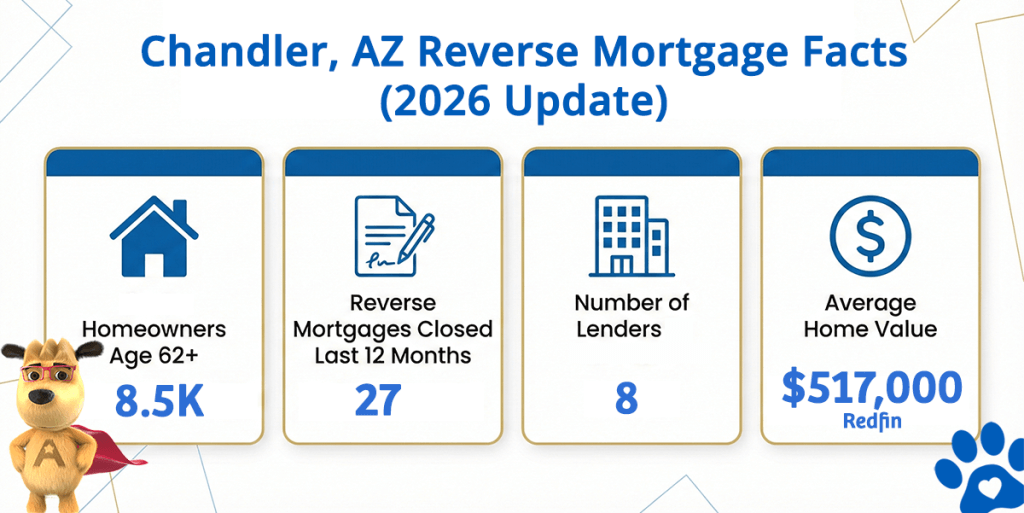 Chandler, AZ Reverse Mortgage Facts (2026 Update)

Homeowners Age 62+
8.5K

Reverse Mortgages Closed Last 12 Months
27

Number of Lenders
8

Average Home Value
$517,000
Redfin

A